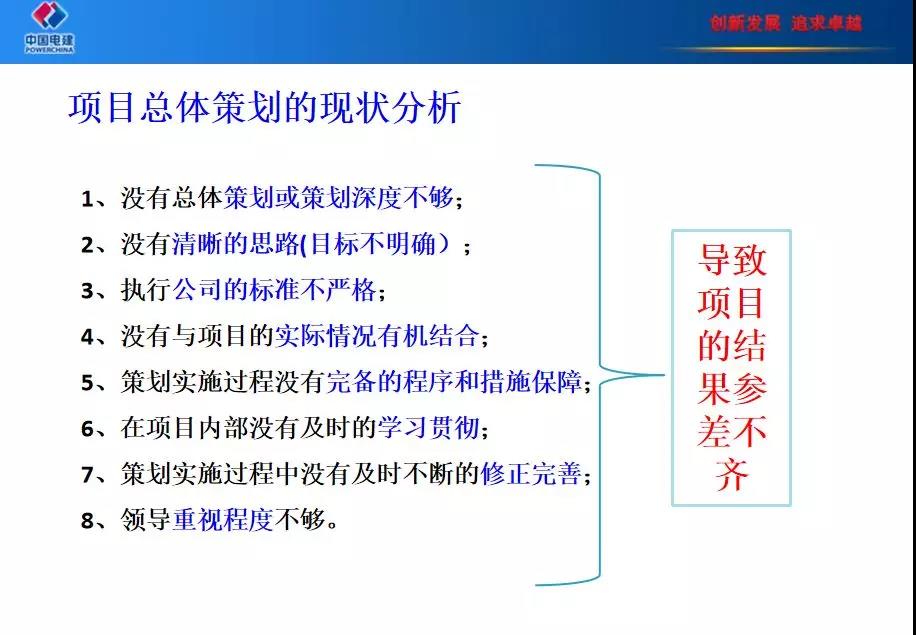 中国电建
POWERCHINA

创新发展 追求卓越

项目总体策划的现状分析

1、没有总体策划或策划深度不够；
2、没有清晰的思路(目标不明确）；
3、执行公司的标准不严格；
4、没有与项目的实际情况有机结合；
5、策划实施过程没有完备的程序和措施保障；
6、在项目内部没有及时的学习贯彻；
7、策划实施过程中没有及时不断的修正完善；
8、领导重视程度不够。

导致项目的结果参差不齐